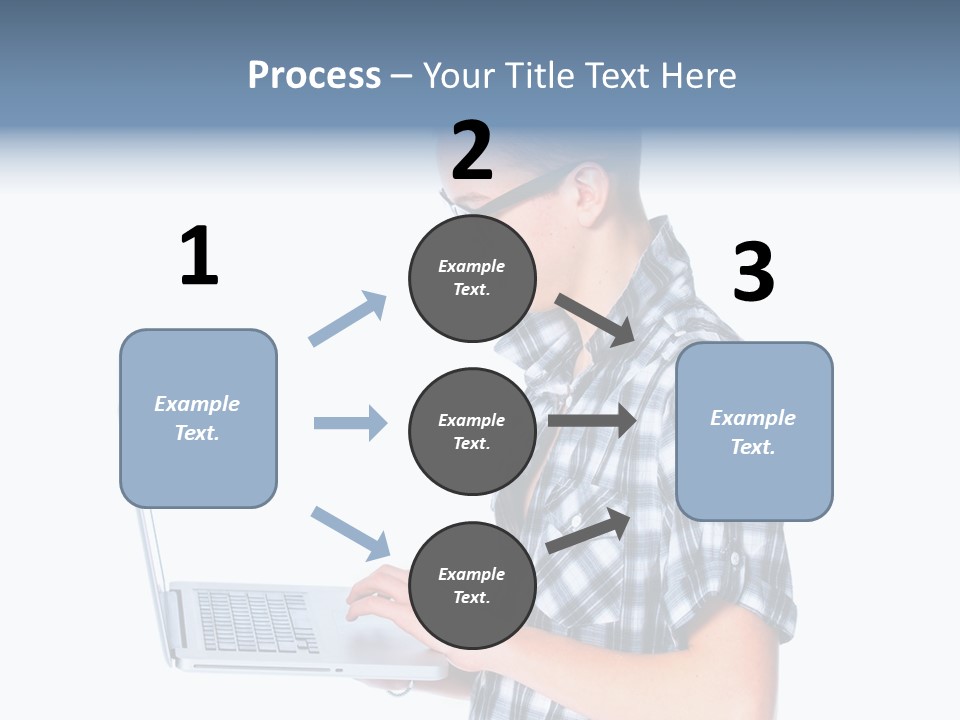 Process – Your Title Text Here

1

Example Text.

2

Example Text.

Example Text.

Example Text.

3

Example Text.